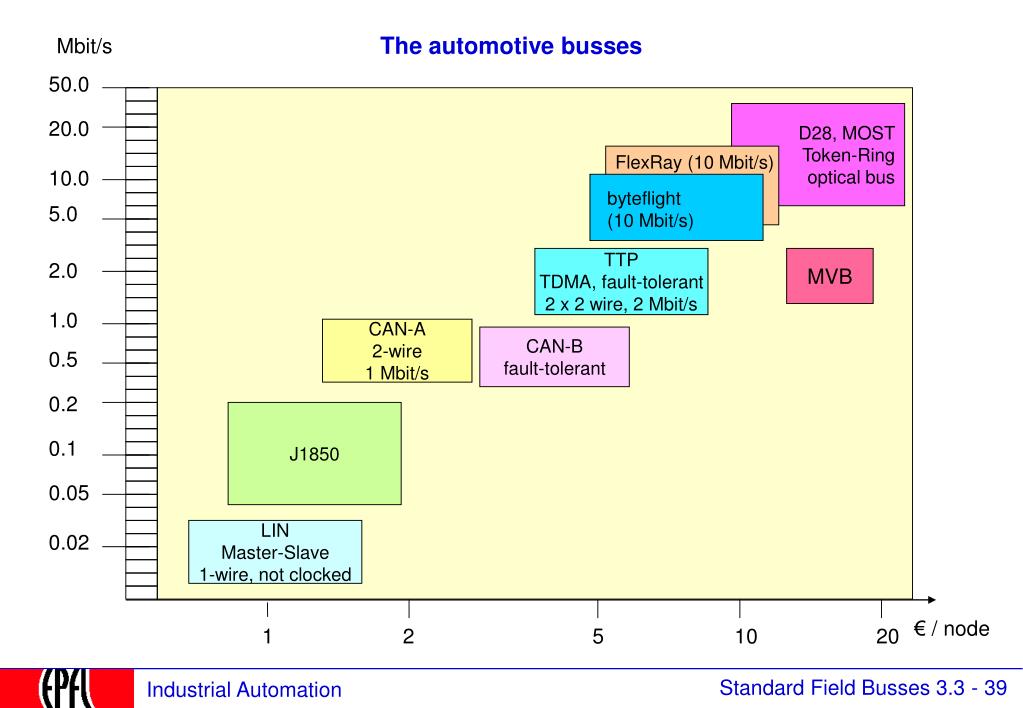 Mbit/s

The automotive busses

50.0
20.0
10.0
5.0
2.0
1.0
0.5
0.2
0.1
0.05
0.02

D28, MOST
Token-Ring
optical bus

FlexRay (10 Mbit/s)

byteflight
(10 Mbit/s)

TTP
TDMA, fault-tolerant
2 x 2 wire, 2 Mbit/s

MVB

CAN-A
2-wire
1 Mbit/s

CAN-B
fault-tolerant

J1850

LIN
Master-Slave
1-wire, not clocked

1
2
5
10
20
€ / node

EPFL

Industrial Automation

Standard Field Busses 3.3 - 39